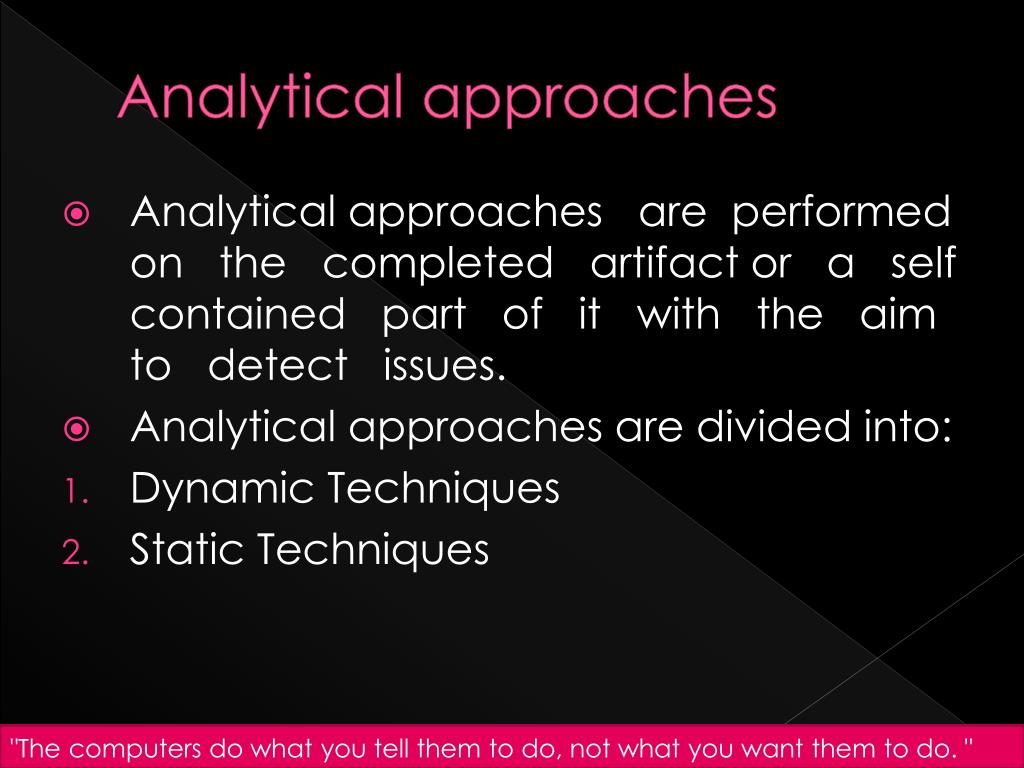 Analytical approaches

Analytical approaches are performed on the completed artifact or a self contained part of it with the aim to detect issues.

Analytical approaches are divided into:

1. Dynamic Techniques
2. Static Techniques

"The computers do what you tell them to do, not what you want them to do. "